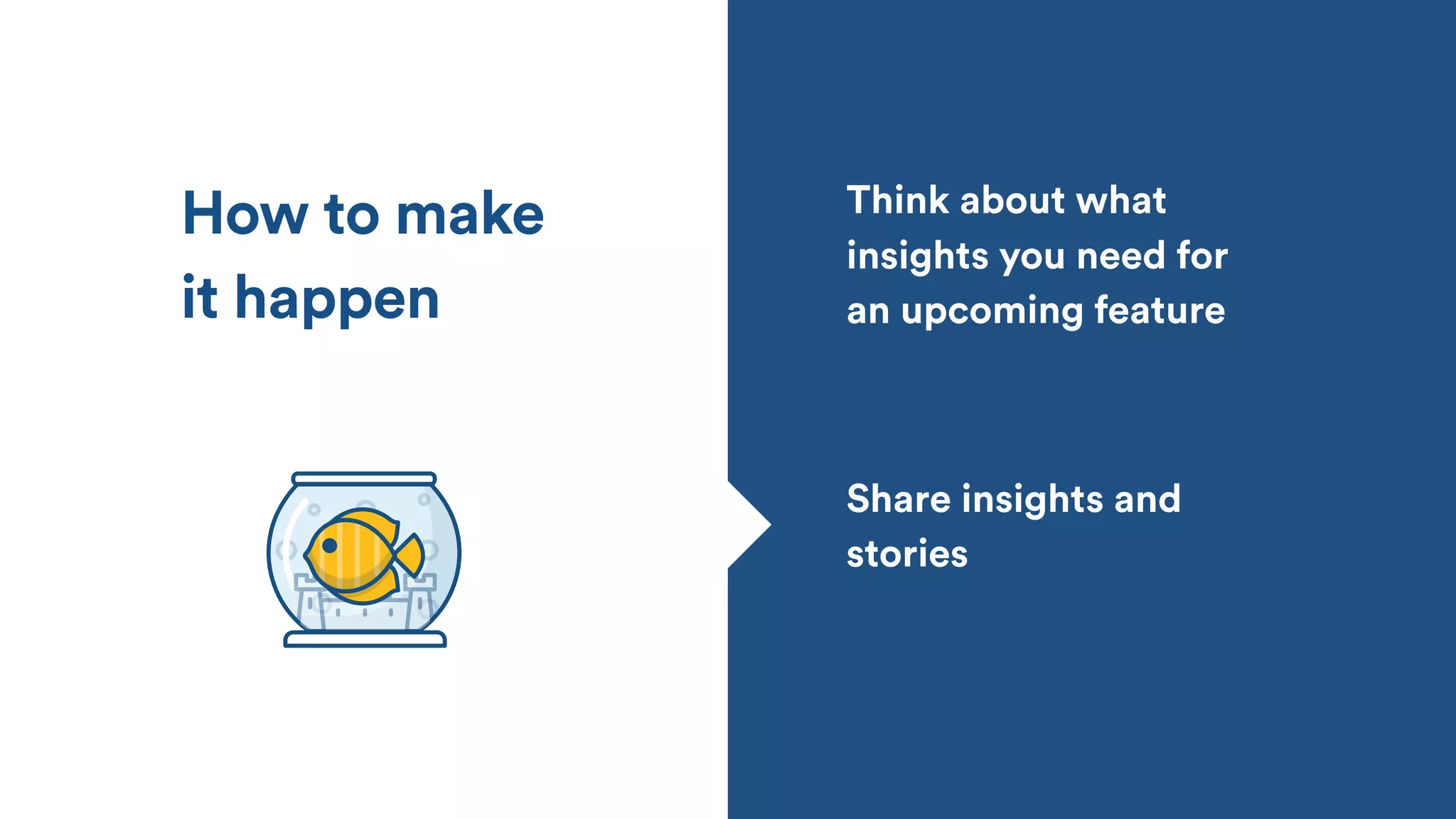 How to make it happen

Think about what insights you need for an upcoming feature

Share insights and stories